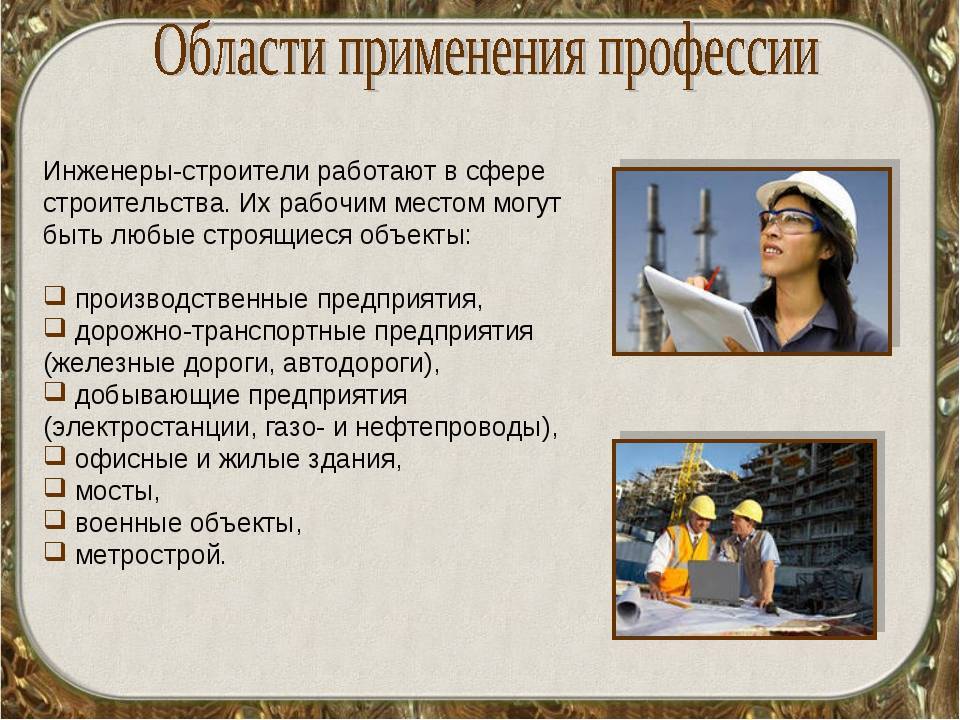 Области применения профессии

Инженеры-строители работают в сфере строительства. Их рабочим местом могут быть любые строящиеся объекты:

❑ производственные предприятия,
❑ дорожно-транспортные предприятия (железные дороги, автодороги),
❑ добывающие предприятия (электростанции, газо- и нефтепроводы),
❑ офисные и жилые здания,
❑ мосты,
❑ военные объекты,
❑ метрострой.